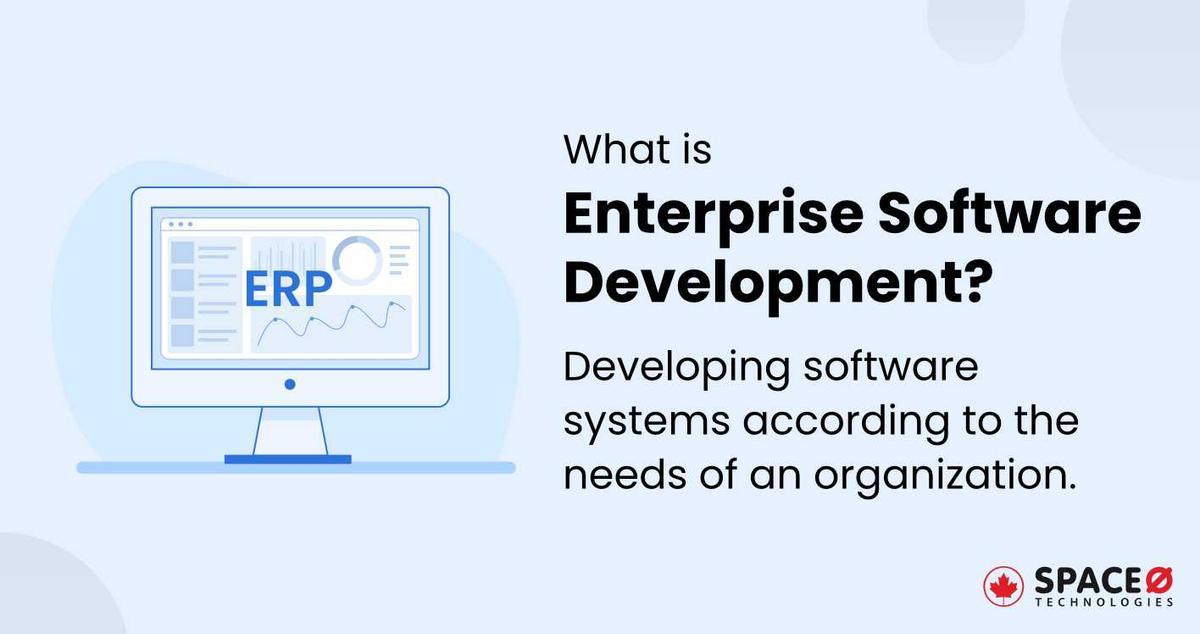 ERP

What is
Enterprise Software Development?

Developing software systems according to the needs of an organization.

SPACEØ
TECHNOLOGIES